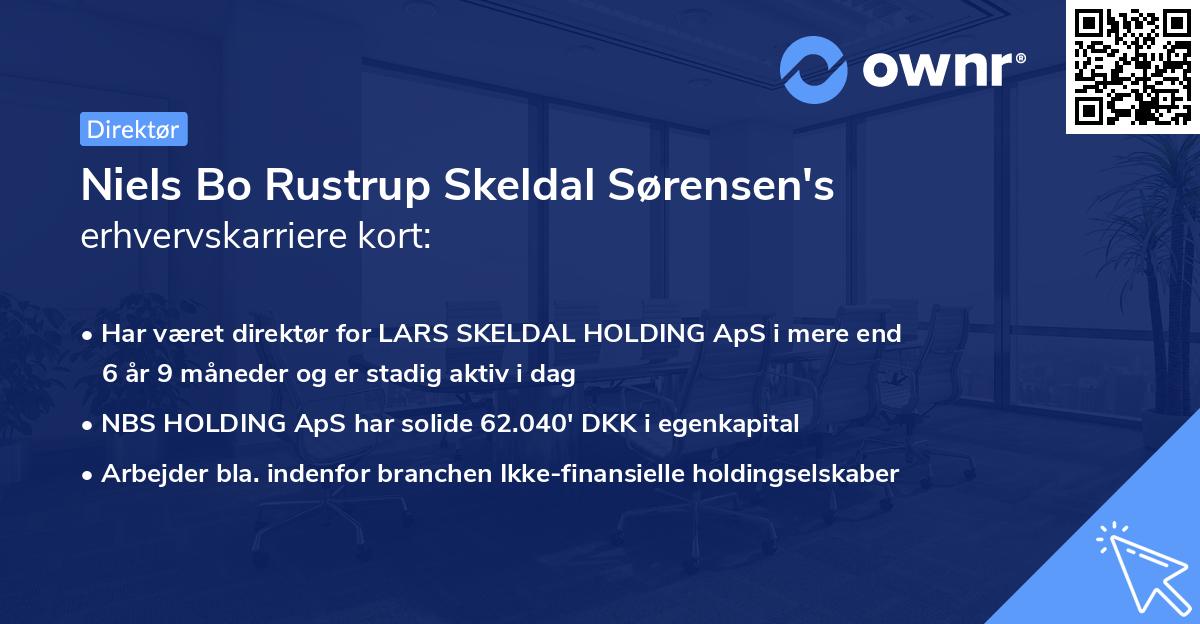 ownr®

Direktør

Niels Bo Rustrup Skeldal Sørensen's erhvervskarriere kort:

• Har været direktør for LARS SKELDAL HOLDING ApS i mere end 6 år 9 måneder og er stadig aktiv i dag

• NBS HOLDING ApS har solide 62.040' DKK i egenkapital

• Arbejder bla. indenfor branchen Ikke-finansielle holdingselskaber